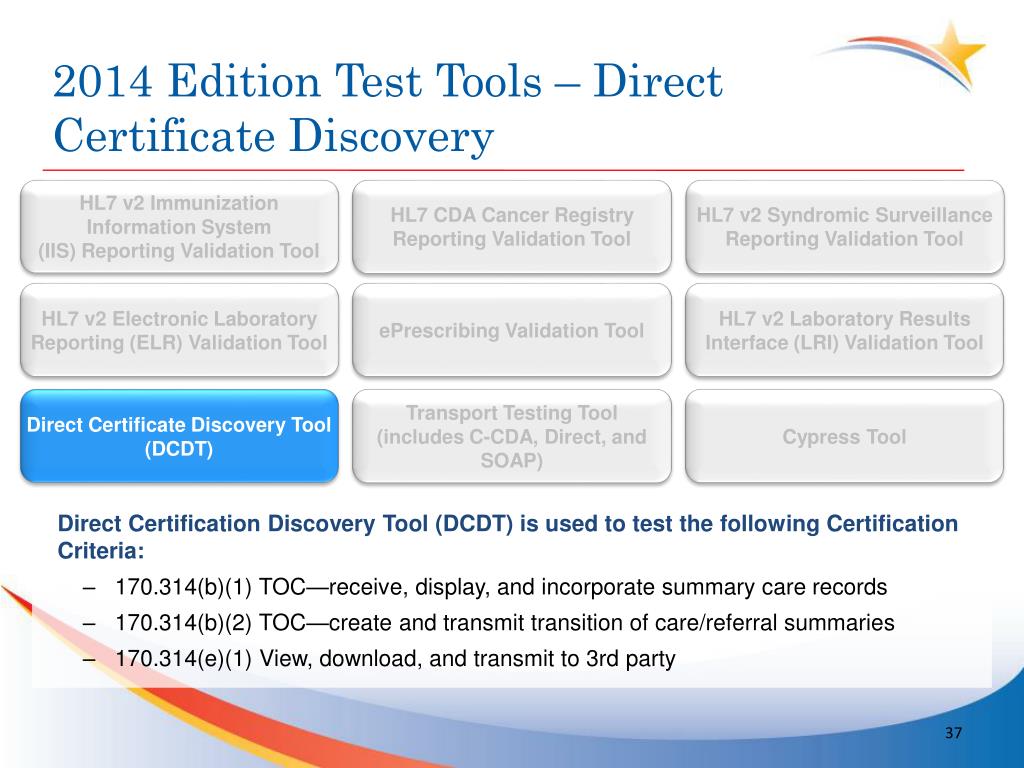 2014 Edition Test Tools – Direct Certificate Discovery

HL7 v2 Immunization Information System (IIS) Reporting Validation Tool

HL7 CDA Cancer Registry Reporting Validation Tool

HL7 v2 Syndromic Surveillance Reporting Validation Tool

HL7 v2 Electronic Laboratory Reporting (ELR) Validation Tool

ePrescribing Validation Tool

HL7 v2 Laboratory Results Interface (LRI) Validation Tool

Direct Certificate Discovery Tool (DCDT)

Transport Testing Tool (includes C-CDA, Direct, and SOAP)

Cypress Tool

Direct Certification Discovery Tool (DCDT) is used to test the following Certification Criteria:

– 170.314(b)(1) TOC—receive, display, and incorporate summary care records

– 170.314(b)(2) TOC—create and transmit transition of care/referral summaries

– 170.314(e)(1) View, download, and transmit to 3rd party

37